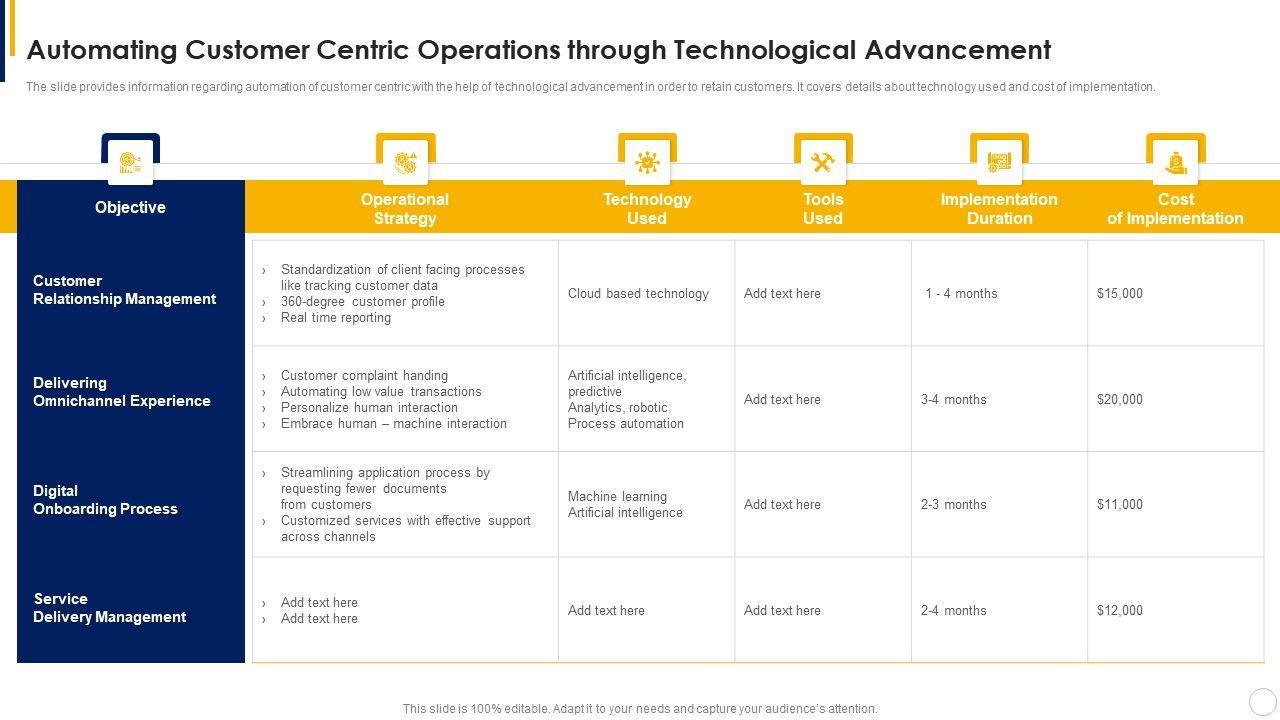 Automating Customer Centric Operations through Technological Advancement

The slide provides information regarding automation of customer centric with the help of technological advancement in order to retain customers. It covers details about technology used and cost of implementation.

| Objective | Operational Strategy | Technology Used | Tools Used | Implementation Duration | Cost of Implementation |
|---|---|---|---|---|---|
| Customer Relationship Management | › Standardization of client facing processes like tracking customer data › 360-degree customer profile › Real time reporting | Cloud based technology | Add text here | 1 - 4 months | $15,000 |
| Delivering Omnichannel Experience | › Customer complaint handing › Automating low value transactions › Personalize human interaction › Embrace human – machine interaction | Artificial intelligence, predictive Analytics, robotic Process automation | Add text here | 3-4 months | $20,000 |
| Digital Onboarding Process | › Streamlining application process by requesting fewer documents from customers › Customized services with effective support across channels | Machine learning Artificial intelligence | Add text here | 2-3 months | $11,000 |
| Service Delivery Management | › Add text here › Add text here | Add text here | Add text here | 2-4 months | $12,000 |

This slide is 100% editable. Adapt it to your needs and capture your audience's attention.